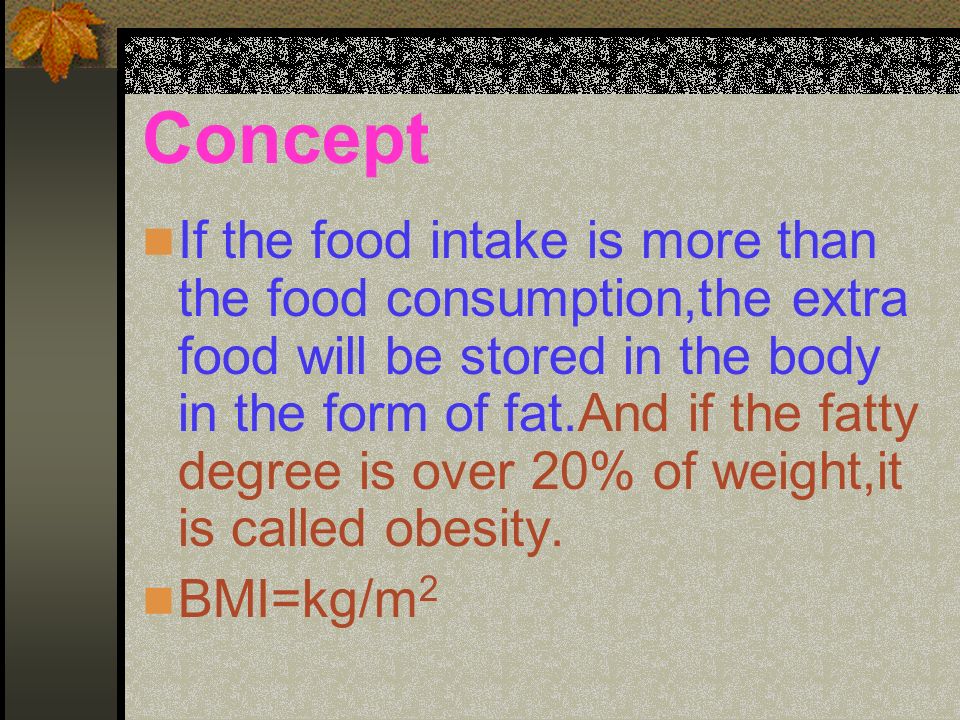 Concept

If the food intake is more than the food consumption,the extra food will be stored in the body in the form of fat.And if the fatty degree is over 20% of weight,it is called obesity.

BMI=kg/m$^2$